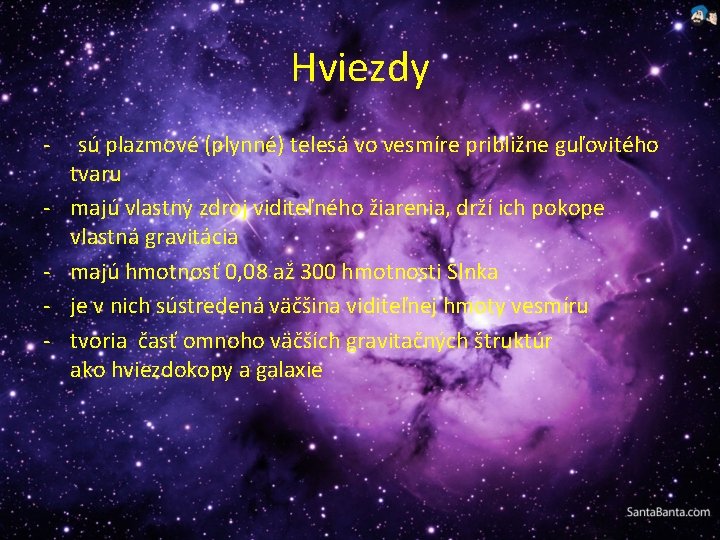 Hviezdy

- sú plazmové (plynné) telesá vo vesmíre približne guľovitého tvaru
- majú vlastný zdroj viditeľného žiarenia, drží ich pokope vlastná gravitácia
- majú hmotnosť 0,08 až 300 hmotnosti Slnka
- je v nich sústredená väčšina viditeľnej hmoty vesmíru
- tvoria časť omnoho väčších gravitačných štruktúr ako hviezdokopy a galaxie

SantaBanta.com